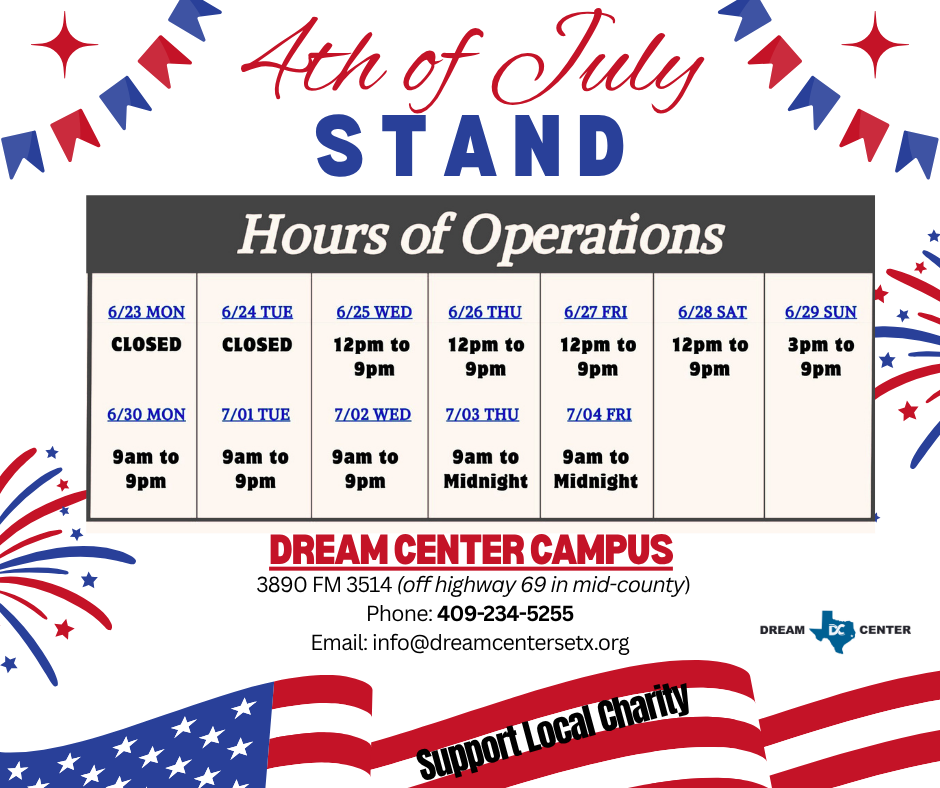 4th of July
STAND

Hours of Operations

| 6/23 MON | 6/24 TUE | 6/25 WED | 6/26 THU | 6/27 FRI | 6/28 SAT | 6/29 SUN |
|---|---|---|---|---|---|---|
| CLOSED | CLOSED | 12pm to 9pm | 12pm to 9pm | 12pm to 9pm | 12pm to 9pm | 3pm to 9pm |
| 6/30 MON | 7/01 TUE | 7/02 WED | 7/03 THU | 7/04 FRI | | |
| 9am to 9pm | 9am to 9pm | 9am to 9pm | 9am to Midnight | 9am to Midnight | | |

DREAM CENTER CAMPUS
3890 FM 3514 (off highway 69 in mid-county)
Phone: 409-234-5255
Email: info@dreamcentersetx.org

DREAM DC CENTER

Support Local Charity